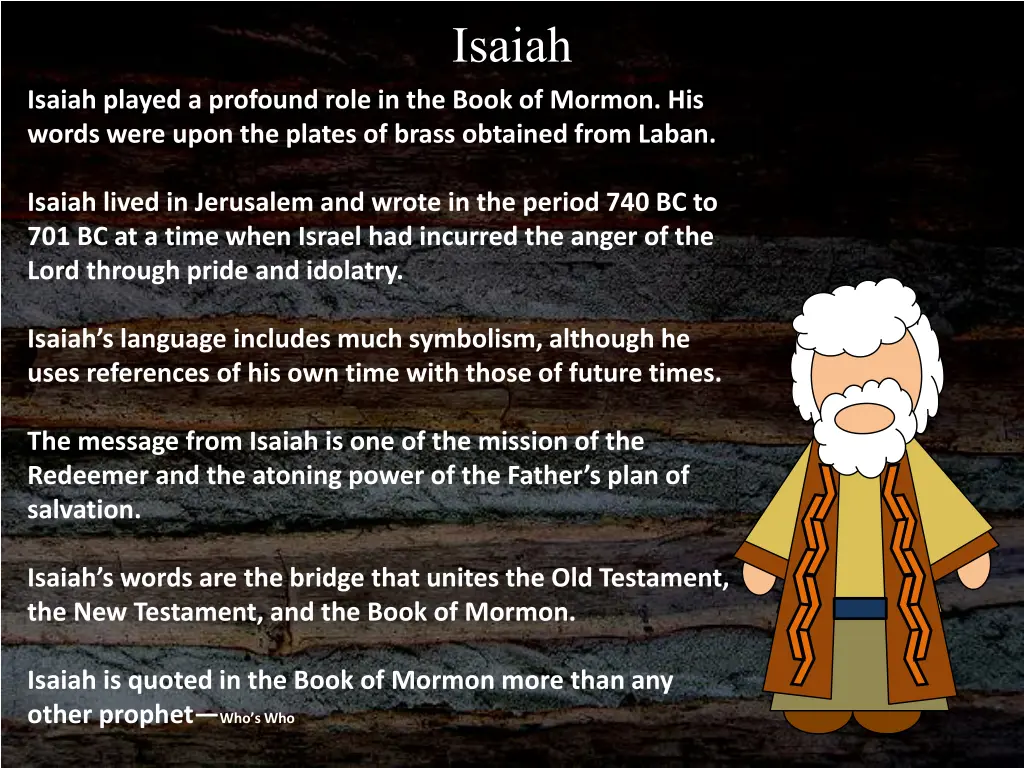 Isaiah

Isaiah played a profound role in the Book of Mormon. His words were upon the plates of brass obtained from Laban.

Isaiah lived in Jerusalem and wrote in the period 740 BC to 701 BC at a time when Israel had incurred the anger of the Lord through pride and idolatry.

Isaiah's language includes much symbolism, although he uses references of his own time with those of future times.

The message from Isaiah is one of the mission of the Redeemer and the atoning power of the Father's plan of salvation.

Isaiah's words are the bridge that unites the Old Testament, the New Testament, and the Book of Mormon.

Isaiah is quoted in the Book of Mormon more than any other prophet—Who's Who